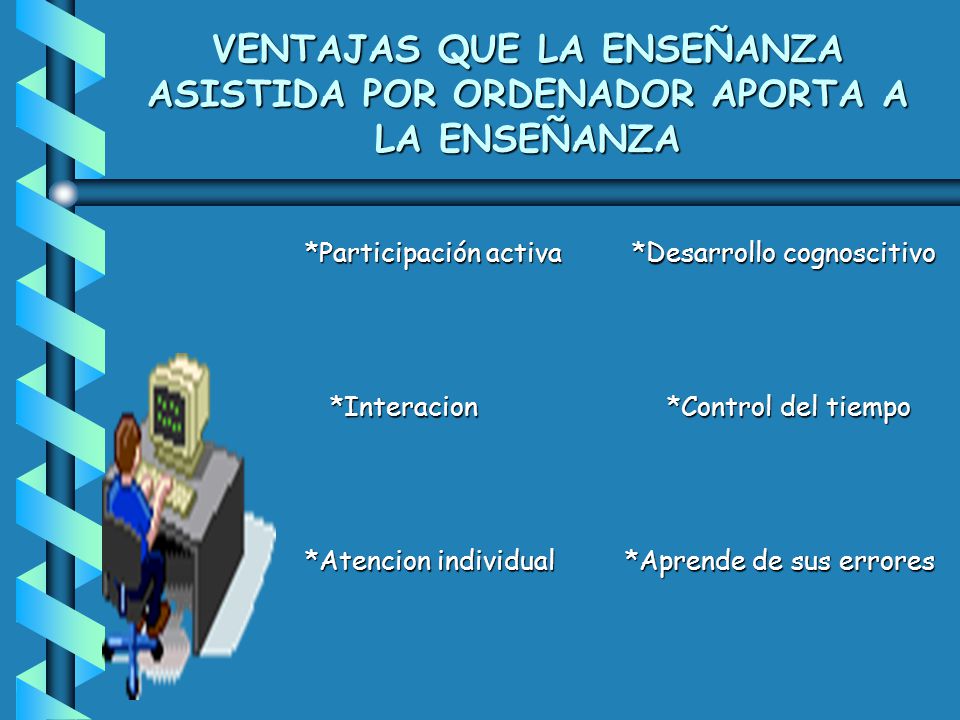 VENTAJAS QUE LA ENSEÑANZA ASISTIDA POR ORDENADOR APORTA A LA ENSEÑANZA

*Participación activa

*Interacion

*Atencion individual

*Desarrollo cognoscitivo

*Control del tiempo

*Aprende de sus errores